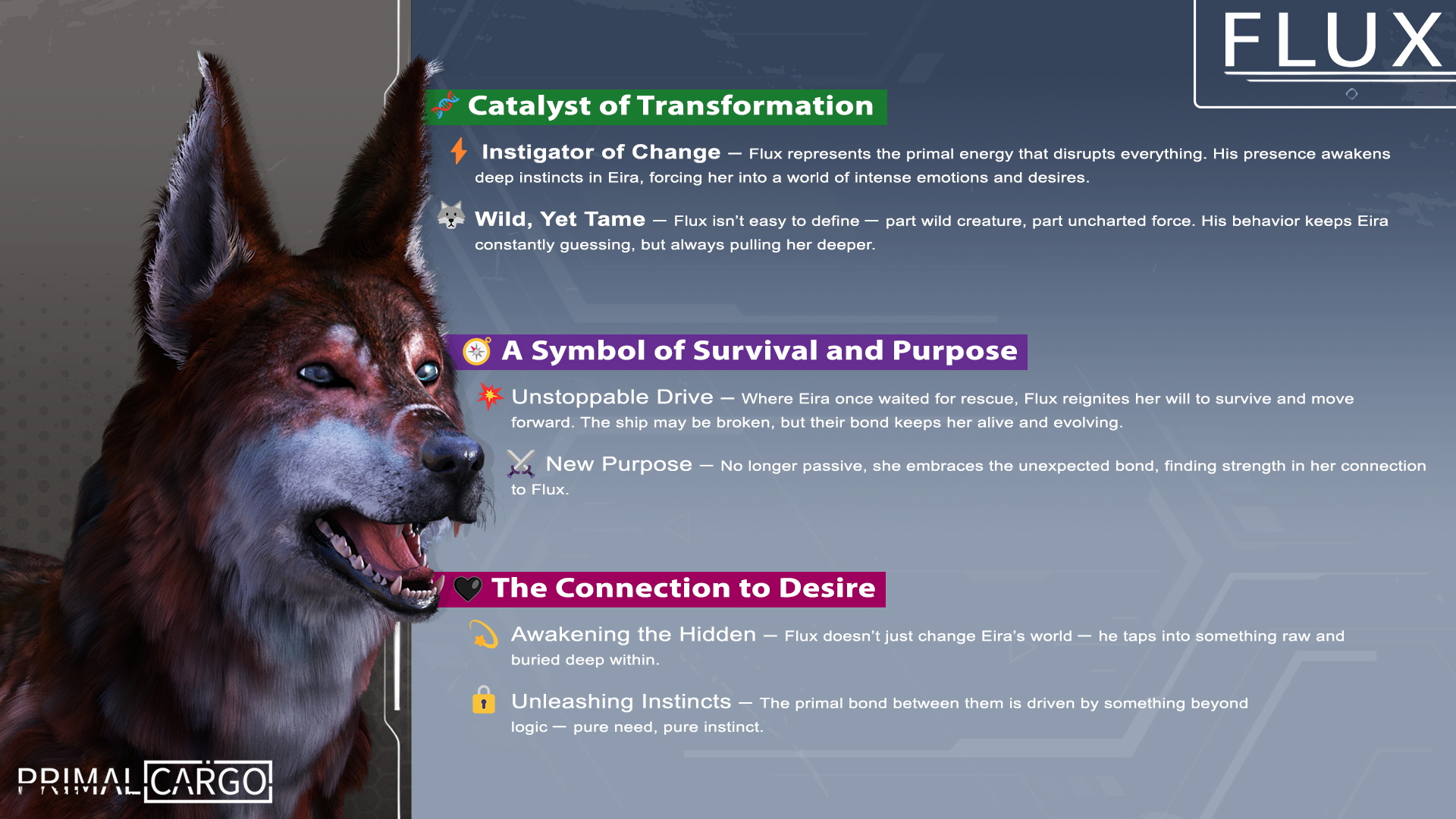 FLUX

Catalyst of Transformation

Instigator of Change — Flux represents the primal energy that disrupts everything. His presence awakens deep instincts in Eira, forcing her into a world of intense emotions and desires.

Wild, Yet Tame — Flux isn't easy to define — part wild creature, part uncharted force. His behavior keeps Eira constantly guessing, but always pulling her deeper.

A Symbol of Survival and Purpose

Unstoppable Drive — Where Eira once waited for rescue, Flux reignites her will to survive and move forward. The ship may be broken, but their bond keeps her alive and evolving.

New Purpose — No longer passive, she embraces the unexpected bond, finding strength in her connection to Flux.

The Connection to Desire

Awakening the Hidden — Flux doesn't just change Eira's world — he taps into something raw and buried deep within.

Unleashing Instincts — The primal bond between them is driven by something beyond logic — pure need, pure instinct.

PRIMAL CARGO